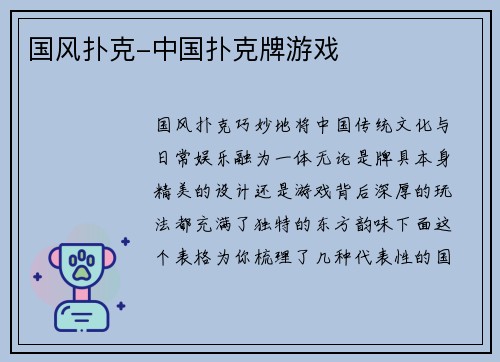 国风扑克-中国扑克牌游戏

国风扑克巧妙地将中国传统文化与日常娱乐融为一体无论是牌具本身精美的设计还是游戏背后深厚的玩法都充满了独特的东方韵味下面这个表格为你梳理了几种代表性的国